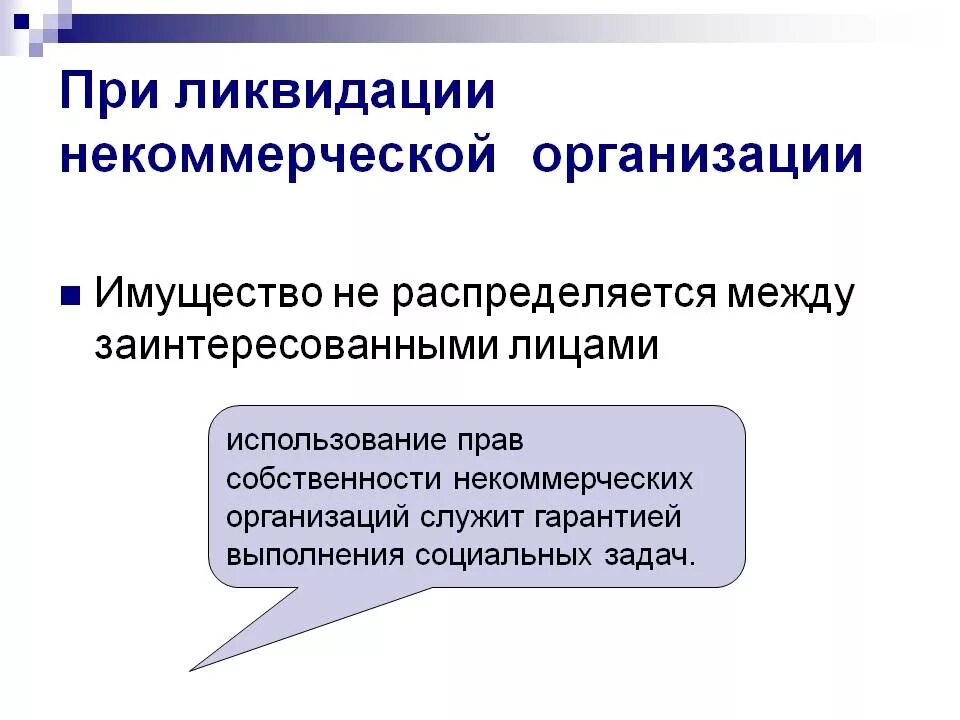 При ликвидации некоммерческой организации

■ Имущество не распределяется между заинтересованными лицами

использование прав собственности некоммерческих организаций служит гарантией выполнения социальных задач.